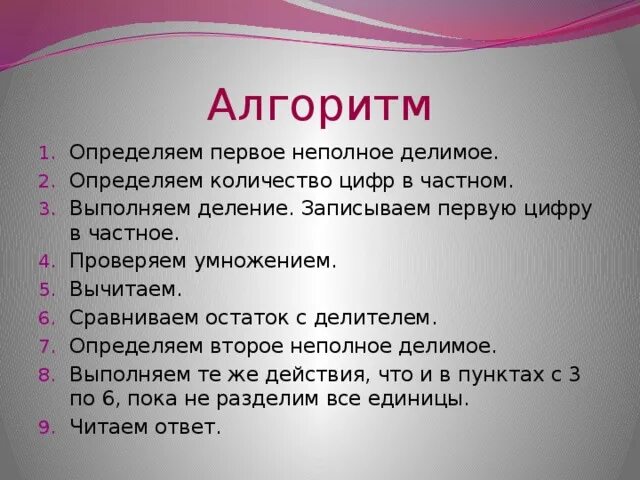 Алгоритм

1. Определяем первое неполное делимое.
2. Определяем количество цифр в частном.
3. Выполняем деление. Записываем первую цифру в частное.
4. Проверяем умножением.
5. Вычитаем.
6. Сравниваем остаток с делителем.
7. Определяем второе неполное делимое.
8. Выполняем те же действия, что и в пунктах с 3 по 6, пока не разделим все единицы.
9. Читаем ответ.